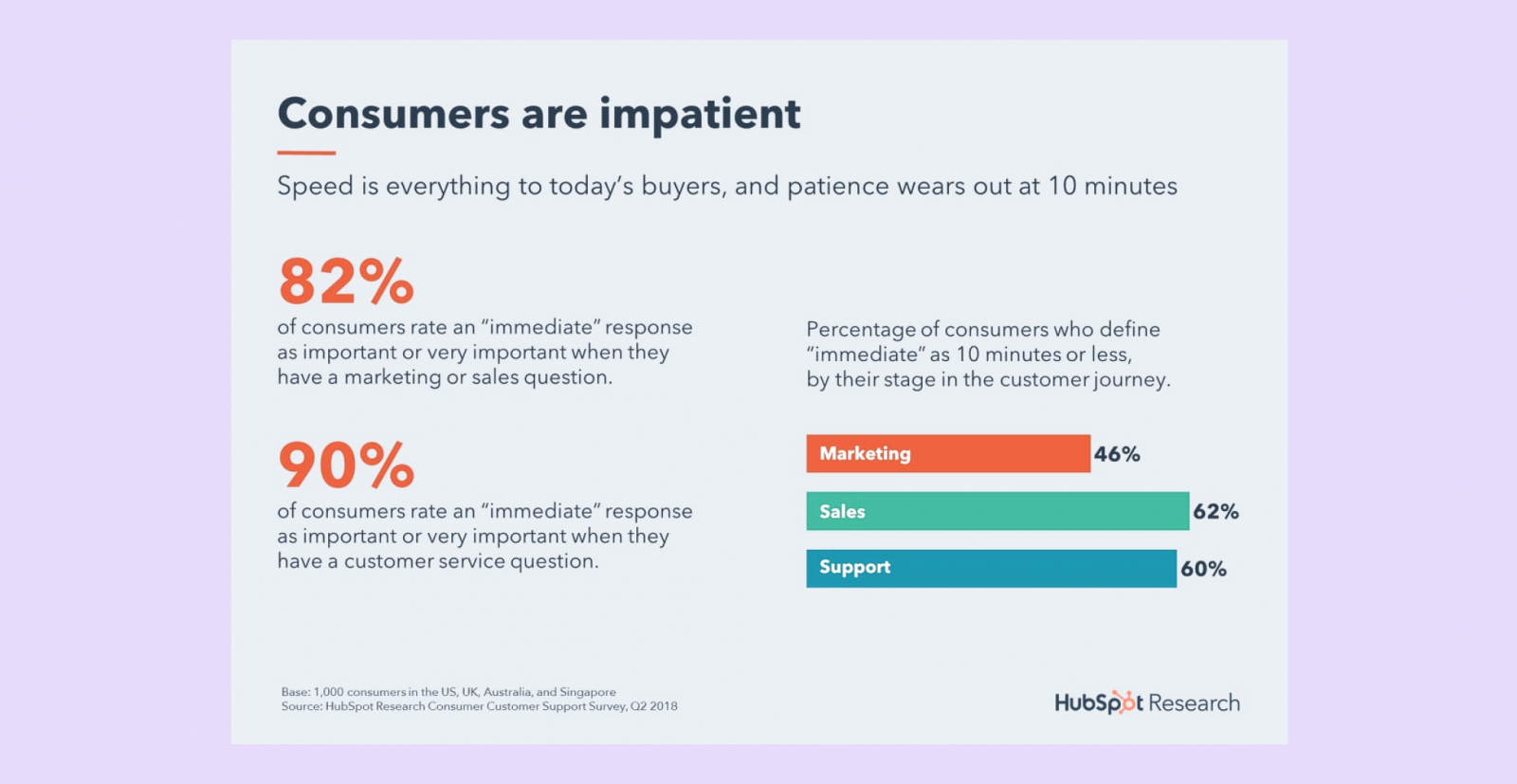 Consumers are impatient

Speed is everything to today's buyers, and patience wears out at 10 minutes

82%
of consumers rate an "immediate" response as important or very important when they have a marketing or sales question.

90%
of consumers rate an "immediate" response as important or very important when they have a customer service question.

Percentage of consumers who define "immediate" as 10 minutes or less, by their stage in the customer journey.

Marketing 46%
Sales 62%
Support 60%

Base: 1,000 consumers in the US, UK, Australia, and Singapore
Source: HubSpot Research Consumer Customer Support Survey, Q2 2018

HubSpot Research